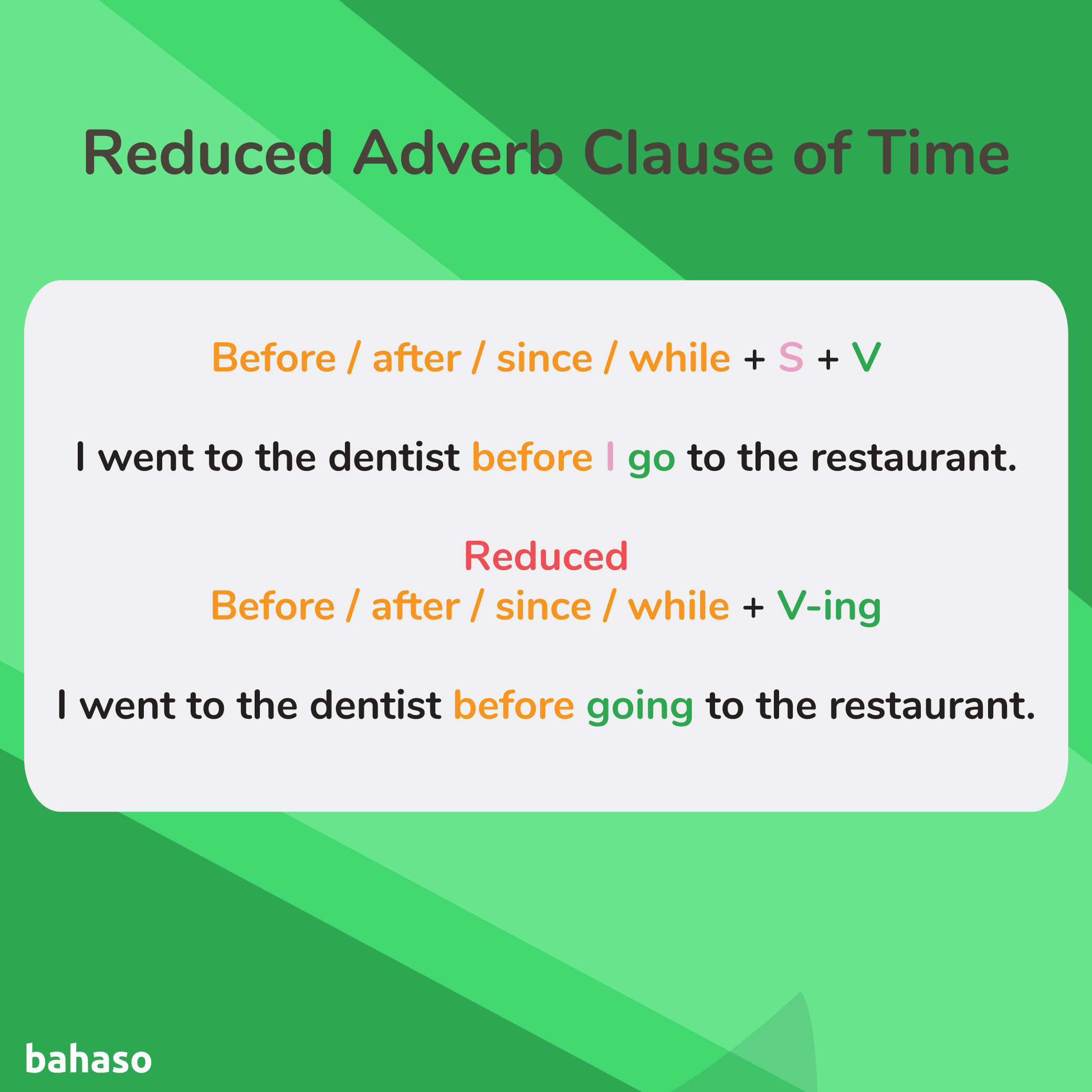 Reduced Adverb Clause of Time

Before / after / since / while + S + V

I went to the dentist before I go to the restaurant.

Reduced
Before / after / since / while + V-ing

I went to the dentist before going to the restaurant.

bahaso